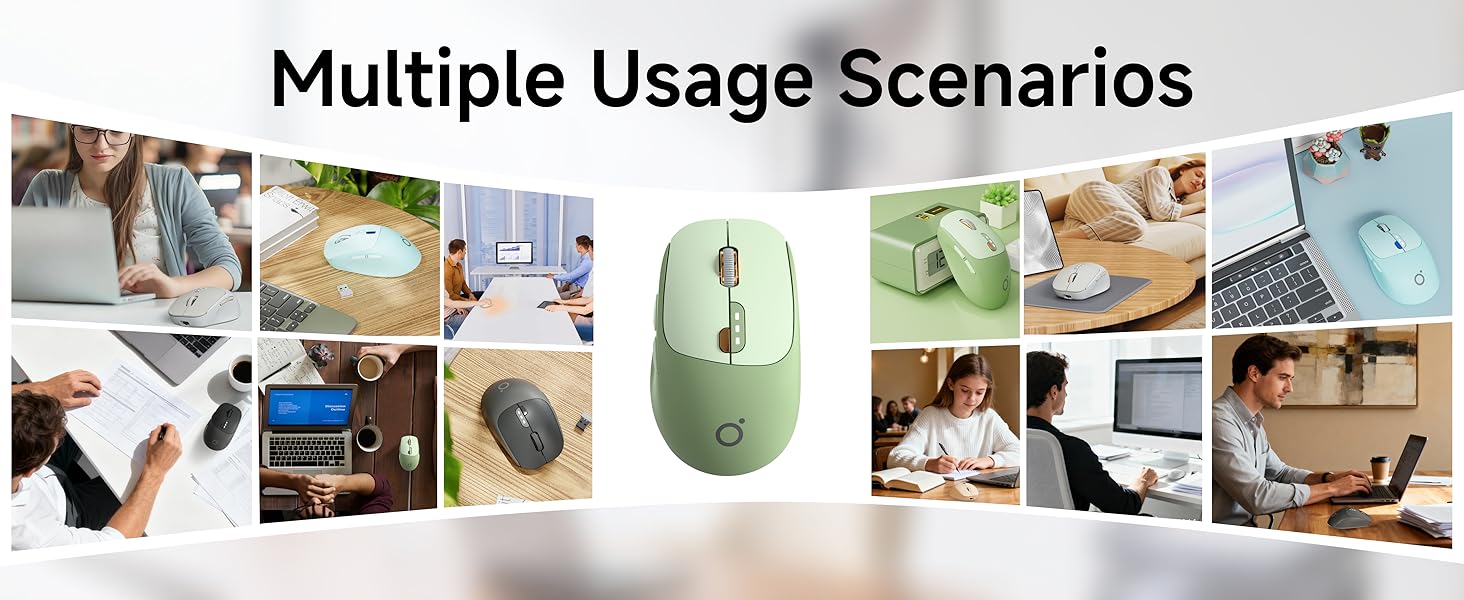 Multiple Usage Scenarios